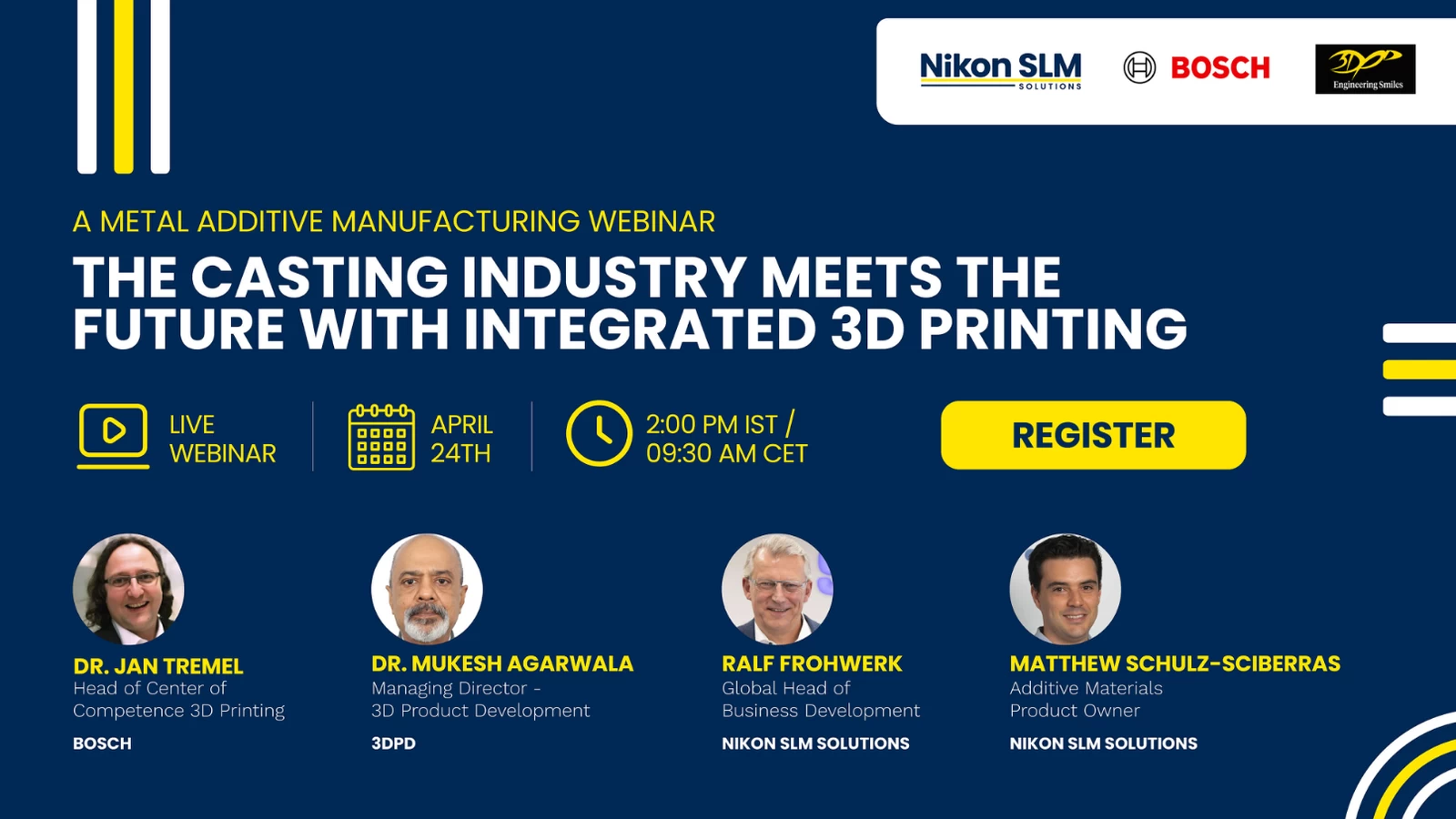 Nikon SLM SOLUTIONS
BOSCH
3DPD Engineering Smiles

A METAL ADDITIVE MANUFACTURING WEBINAR

THE CASTING INDUSTRY MEETS THE FUTURE WITH INTEGRATED 3D PRINTING

LIVE WEBINAR

APRIL 24TH

2:00 PM IST / 09:30 AM CET

REGISTER

DR. JAN TREMEL
Head of Center of Competence 3D Printing
BOSCH

DR. MUKESH AGARWALA
Managing Director - 3D Product Development
3DPD

RALF FROHWERK
Global Head of Business Development
NIKON SLM SOLUTIONS

MATTHEW SCHULZ-SCIBERRAS
Additive Materials Product Owner
NIKON SLM SOLUTIONS